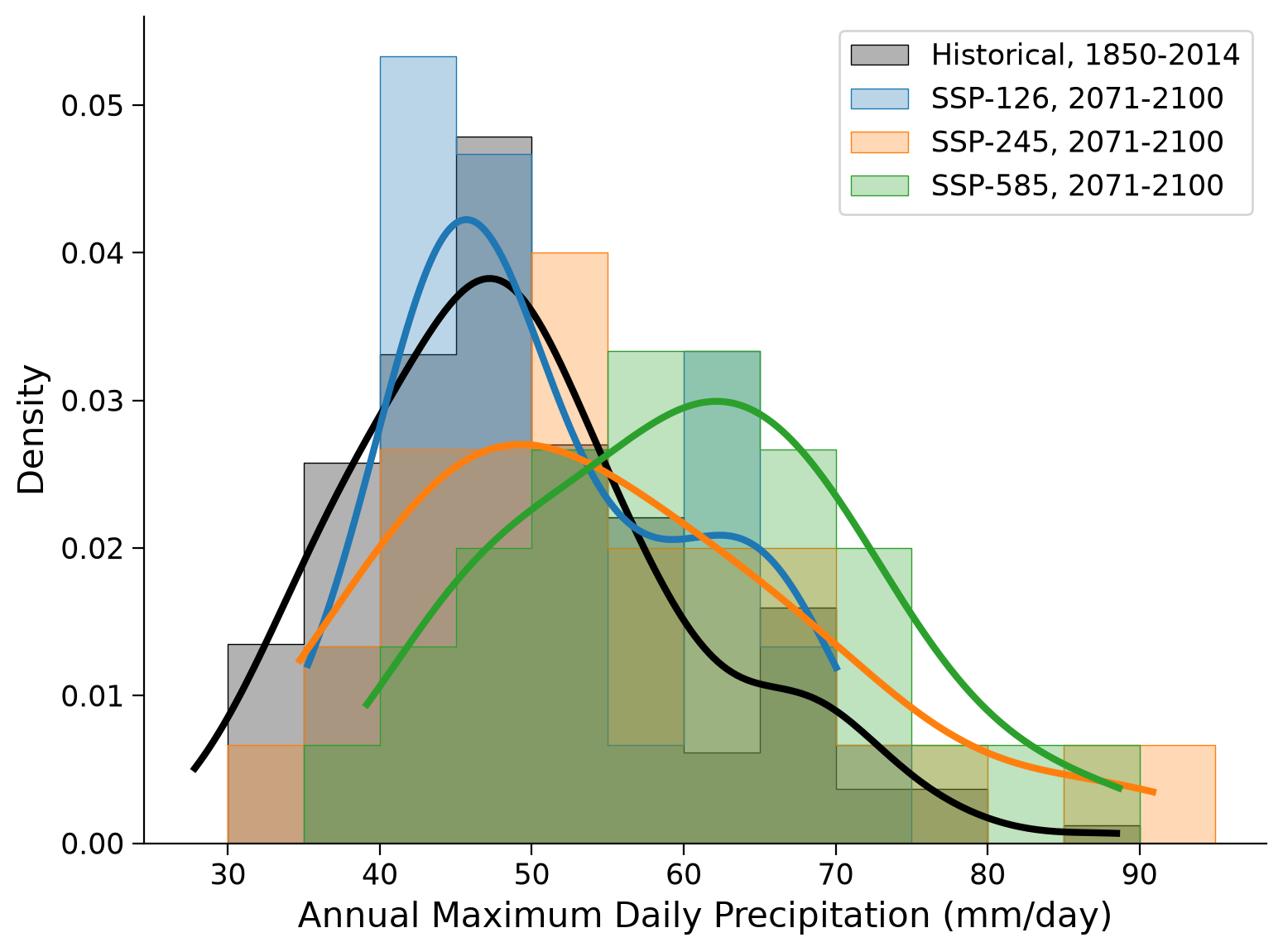 Historical, 1850-2014
SSP-126, 2071-2100
SSP-245, 2071-2100
SSP-585, 2071-2100

Density

0.05
0.04
0.03
0.02
0.01
0.00

30
40
50
60
70
80
90

Annual Maximum Daily Precipitation (mm/day)